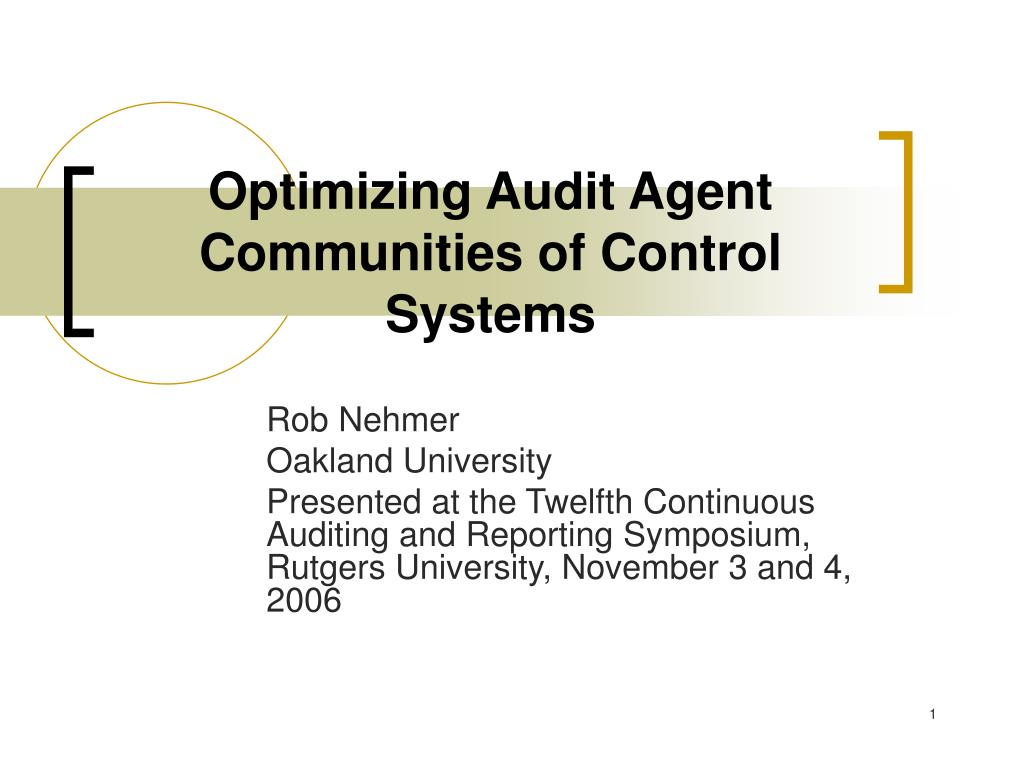 Optimizing Audit Agent Communities of Control Systems

Rob Nehmer

Oakland University

Presented at the Twelfth Continuous Auditing and Reporting Symposium, Rutgers University, November 3 and 4, 2006

1